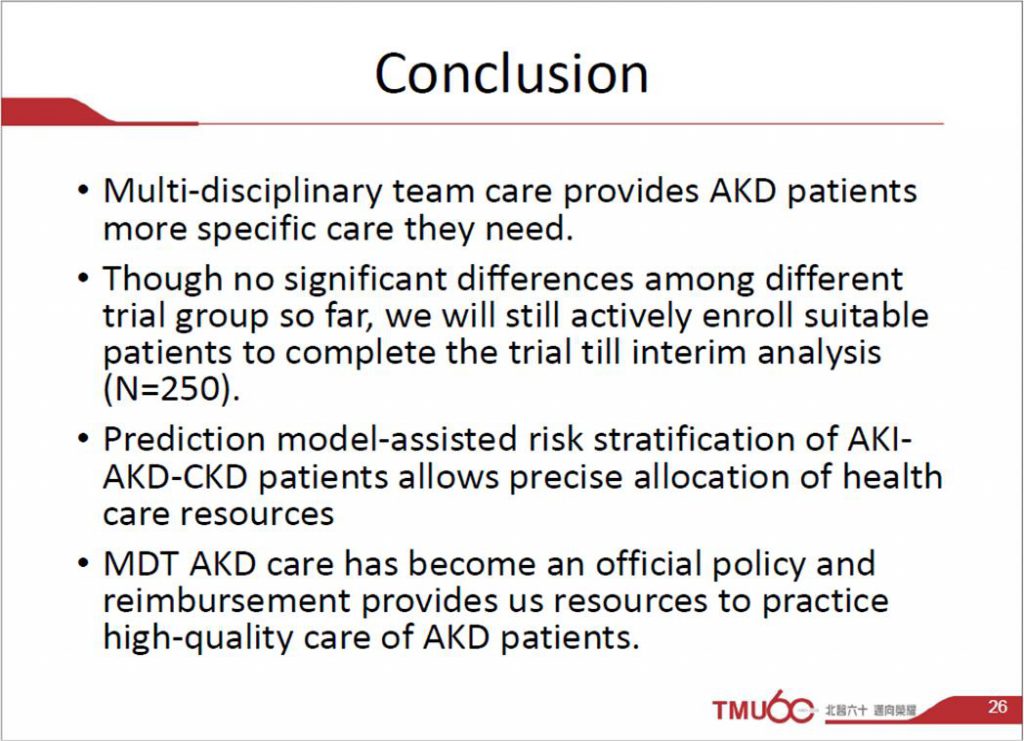 Conclusion

• Multi-disciplinary team care provides AKD patients more specific care they need.

• Though no significant differences among different trial group so far, we will still actively enroll suitable patients to complete the trial till interim analysis (N=250).

• Prediction model-assisted risk stratification of AKI-AKD-CKD patients allows precise allocation of health care resources

• MDT AKD care has become an official policy and reimbursement provides us resources to practice high-quality care of AKD patients.

TMU60 北醫六十 邁向榮耀

26